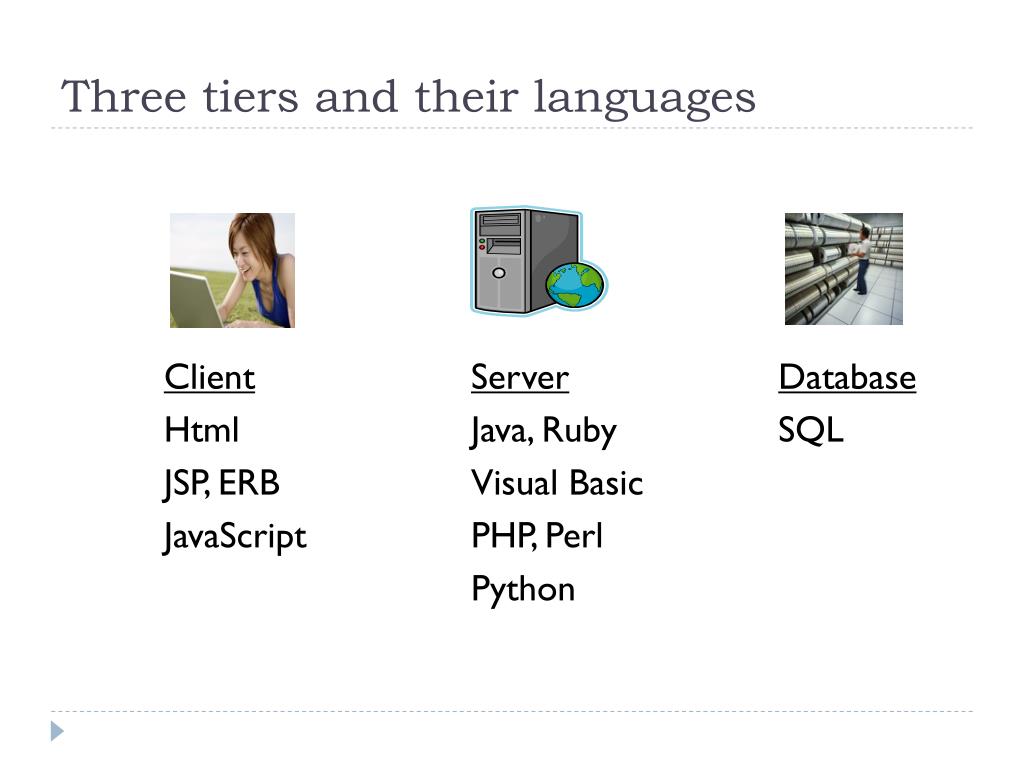 Three tiers and their languages

Client
Html
JSP, ERB
JavaScript

Server
Java, Ruby
Visual Basic
PHP, Perl
Python

Database
SQL